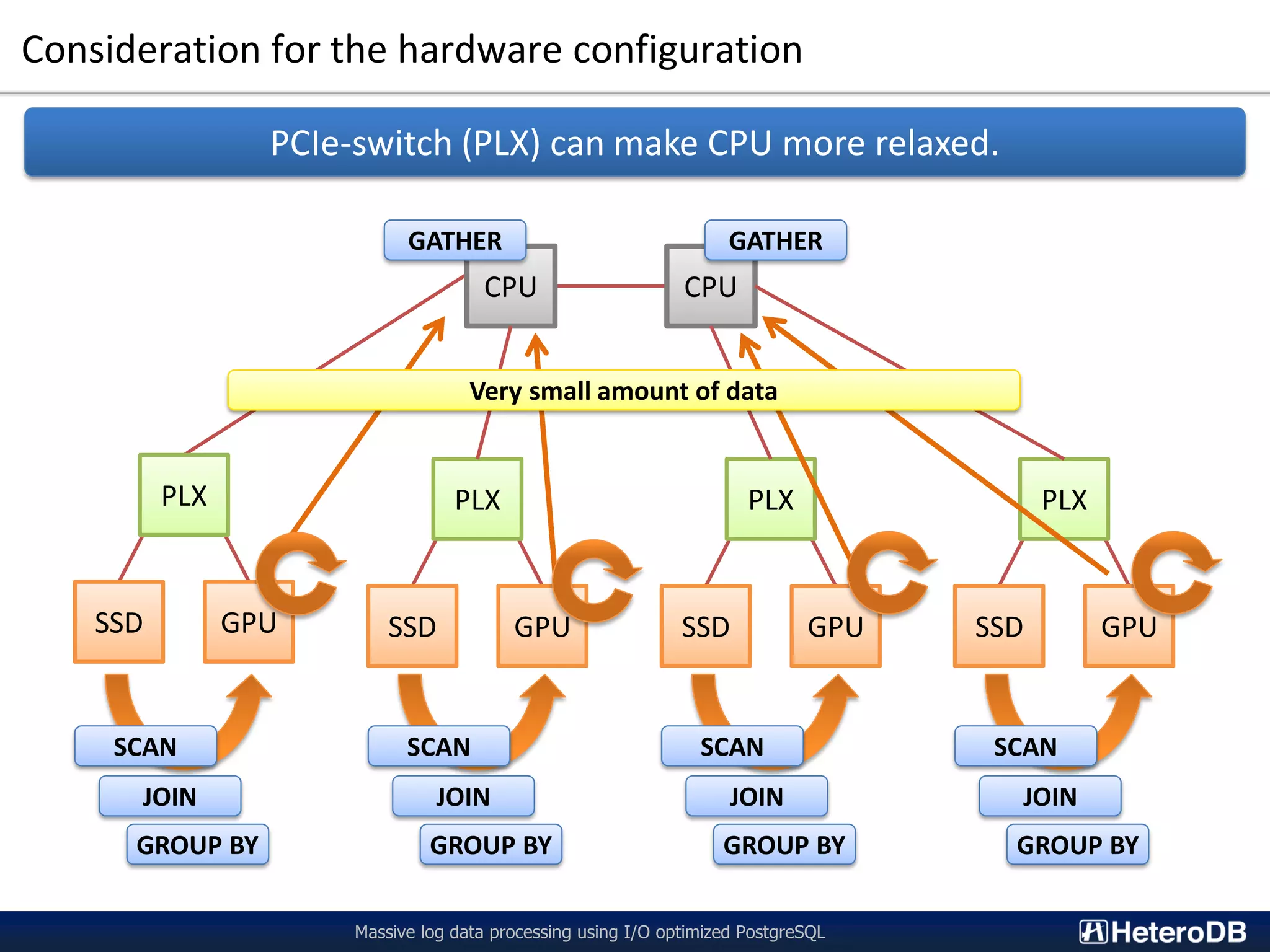 Consideration for the hardware configuration

PCIe-switch (PLX) can make CPU more relaxed.

GATHER
CPU

GATHER
CPU

Very small amount of data

PLX

PLX

PLX

PLX

SSD

GPU

SSD

GPU

SSD

GPU

SSD

GPU

SCAN
JOIN
GROUP BY

SCAN
JOIN
GROUP BY

SCAN
JOIN
GROUP BY

SCAN
JOIN
GROUP BY

Massive log data processing using I/O optimized PostgreSQL

HeteroDB